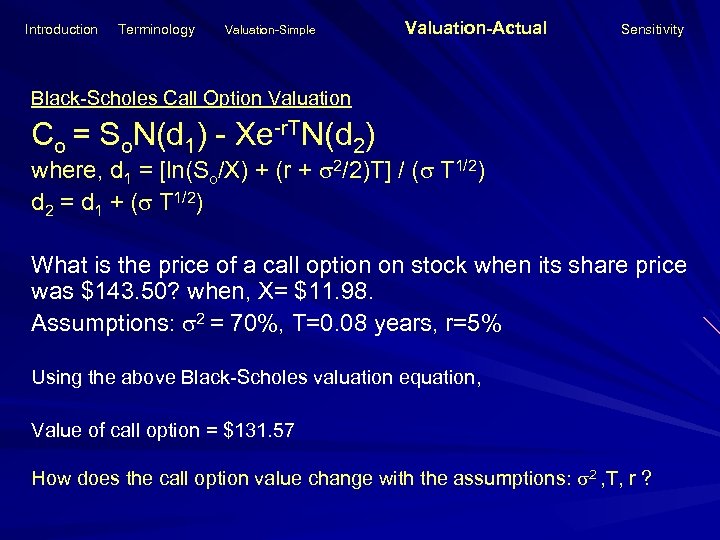 Introduction Terminology Valuation-Simple Valuation-Actual Sensitivity

Black-Scholes Call Option Valuation

$C_o = S_oN(d_1) - Xe^{-rT}N(d_2)$

where, $d_1 = [\ln(S_o/X) + (r + \sigma^2/2)T] / (\sigma T^{1/2})$

$d_2 = d_1 + (\sigma T^{1/2})$

What is the price of a call option on stock when its share price was \$143.50? when, X= \$11.98.

Assumptions: $\sigma^2$ = 70%, T=0.08 years, r=5%

Using the above Black-Scholes valuation equation,

Value of call option = \$131.57

How does the call option value change with the assumptions: $\sigma^2$ ,T, r ?